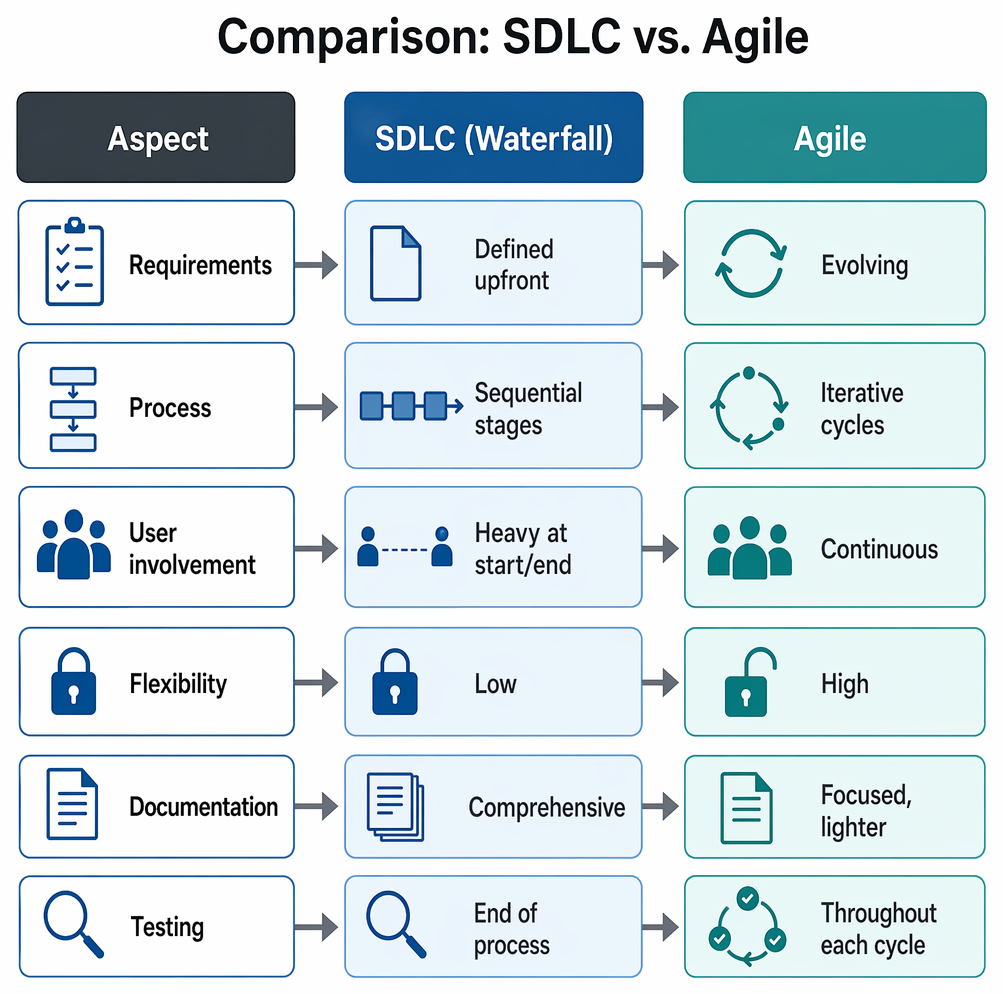 Comparison: SDLC vs. Agile

| Aspect | SDLC (Waterfall) | Agile |
|---|---|---|
| Requirements | Defined upfront | Evolving |
| Process | Sequential stages | Iterative cycles |
| User involvement | Heavy at start/end | Continuous |
| Flexibility | Low | High |
| Documentation | Comprehensive | Focused, lighter |
| Testing | End of process | Throughout each cycle |